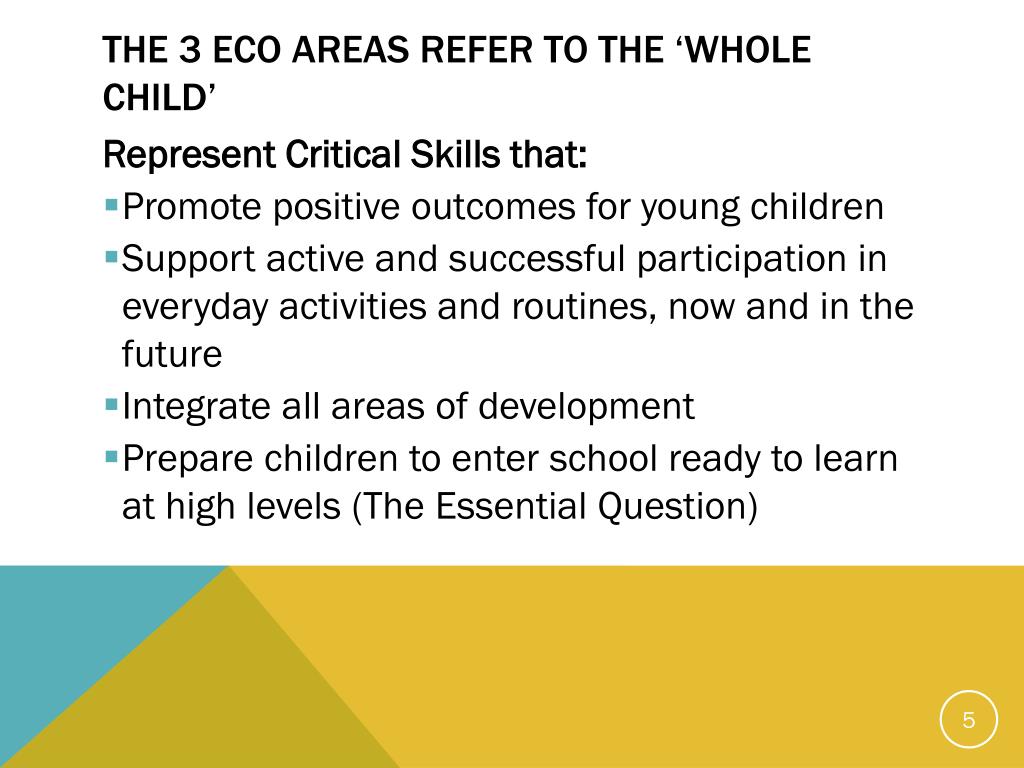 THE 3 ECO AREAS REFER TO THE ‘WHOLE CHILD’

Represent Critical Skills that:

▪Promote positive outcomes for young children
▪Support active and successful participation in everyday activities and routines, now and in the future
▪Integrate all areas of development
▪Prepare children to enter school ready to learn at high levels (The Essential Question)

5